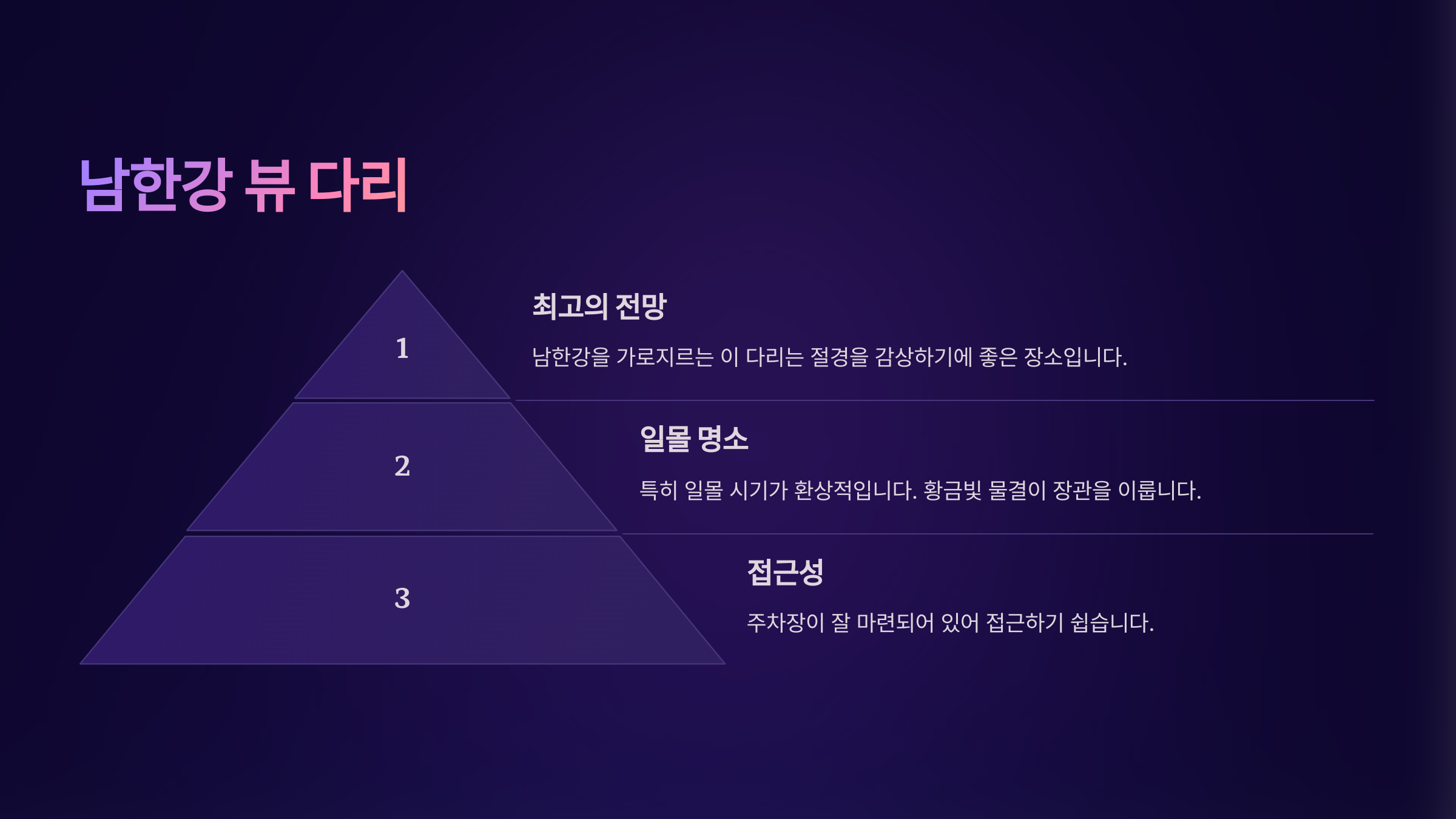 남한강 뷰 다리

1

최고의 전망

남한강을 가로지르는 이 다리는 절경을 감상하기에 좋은 장소입니다.

2

일몰 명소

특히 일몰 시기가 환상적입니다. 황금빛 물결이 장관을 이룹니다.

3

접근성

주차장이 잘 마련되어 있어 접근하기 쉽습니다.